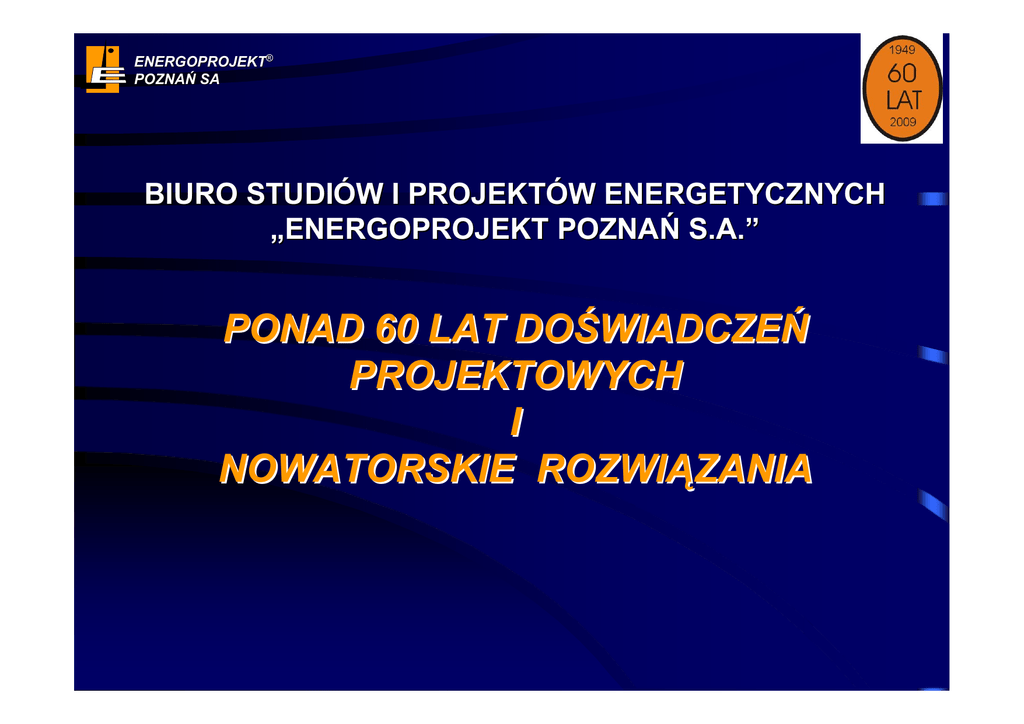 ENERGOPROJEKT®
POZNAŃ SA

1949
60
LAT
2009

BIURO STUDIÓW I PROJEKTÓW ENERGETYCZNYCH
„ENERGOPROJEKT POZNAŃ S.A.”

PONAD 60 LAT DOŚWIADCZEŃ PROJEKTOWYCH
I
NOWATORSKIE ROZWIĄZANIA